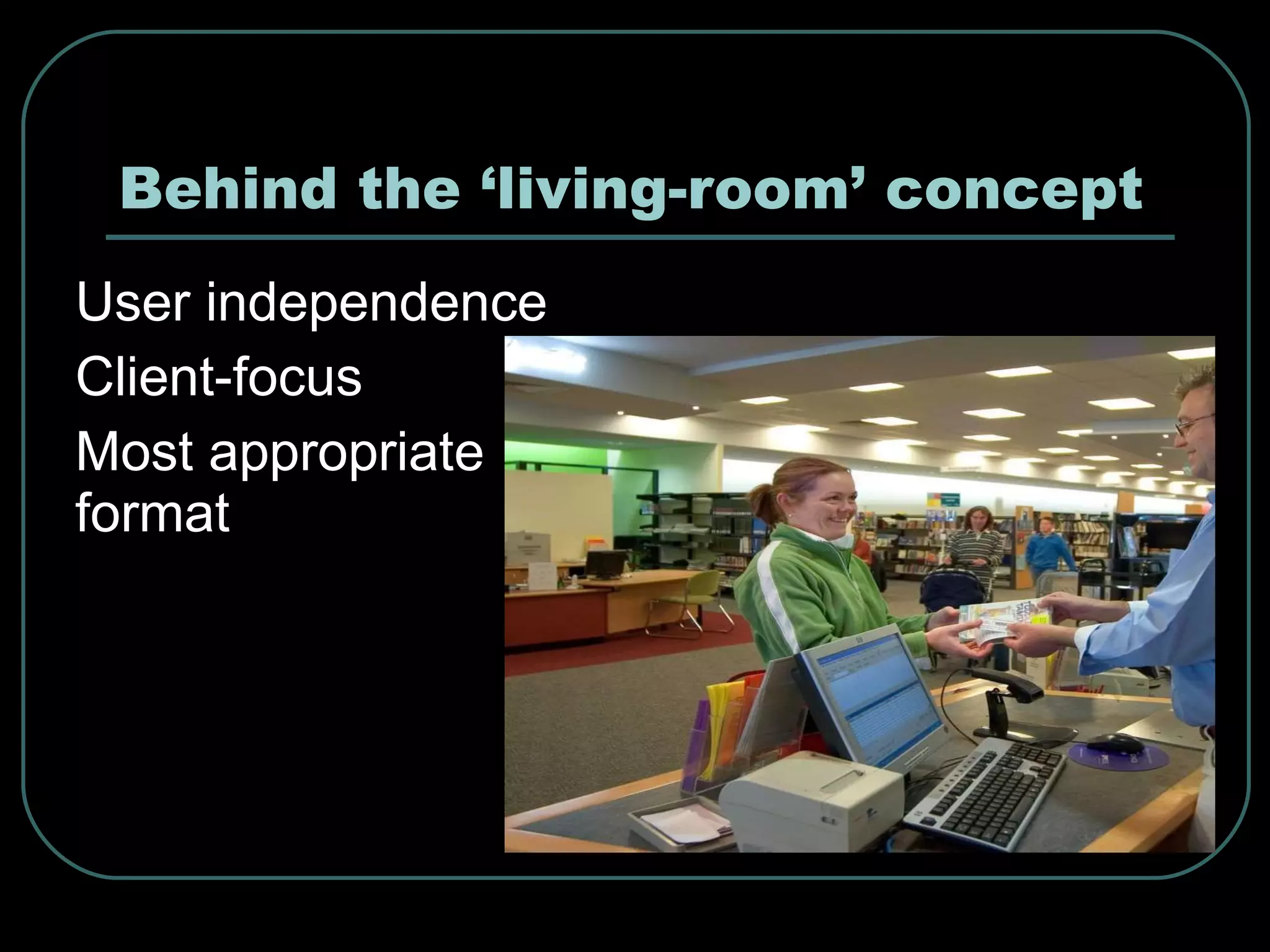 Behind the ‘living-room’ concept

User independence

Client-focus

Most appropriate format